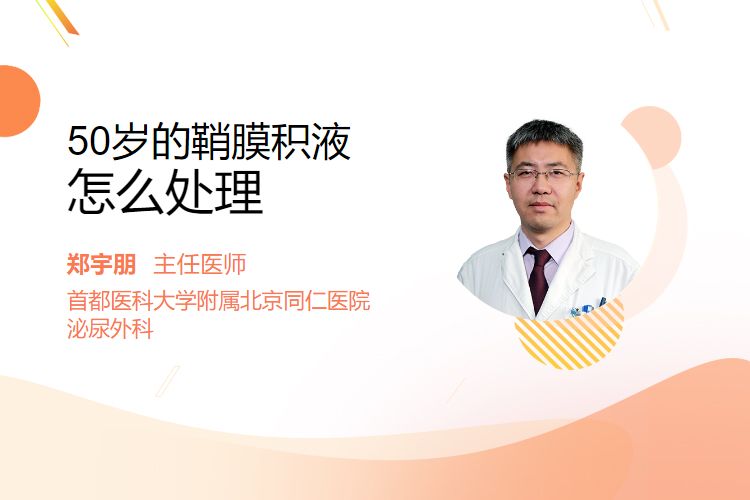 50岁的鞘膜积液
怎么处理

郑宇朋 主任医师
首都医科大学附属北京同仁医院
泌尿外科